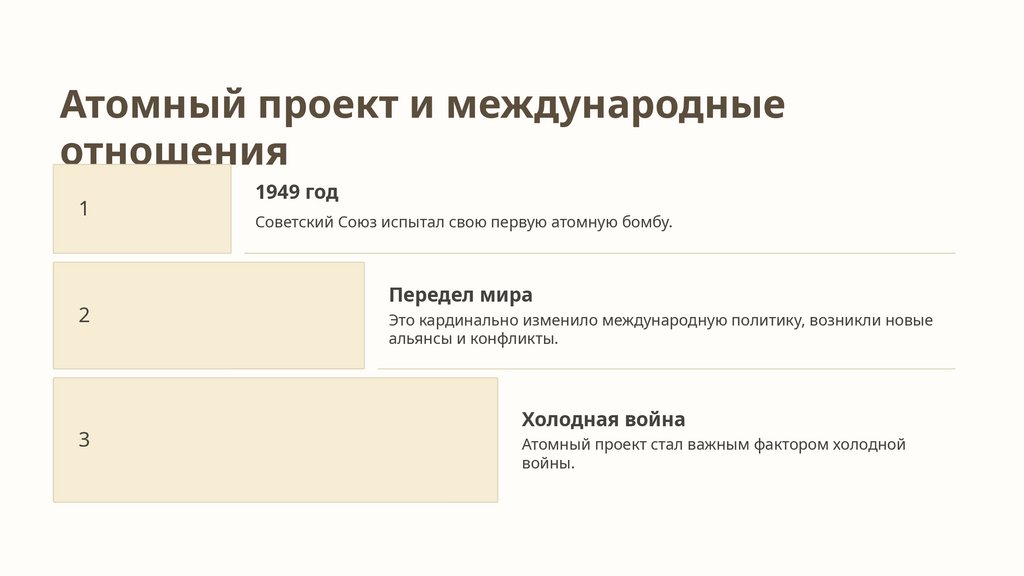 Атомный проект и международные отношения

1

1949 год

Советский Союз испытал свою первую атомную бомбу.

2

Передел мира

Это кардинально изменило международную политику, возникли новые альянсы и конфликты.

3

Холодная война

Атомный проект стал важным фактором холодной войны.